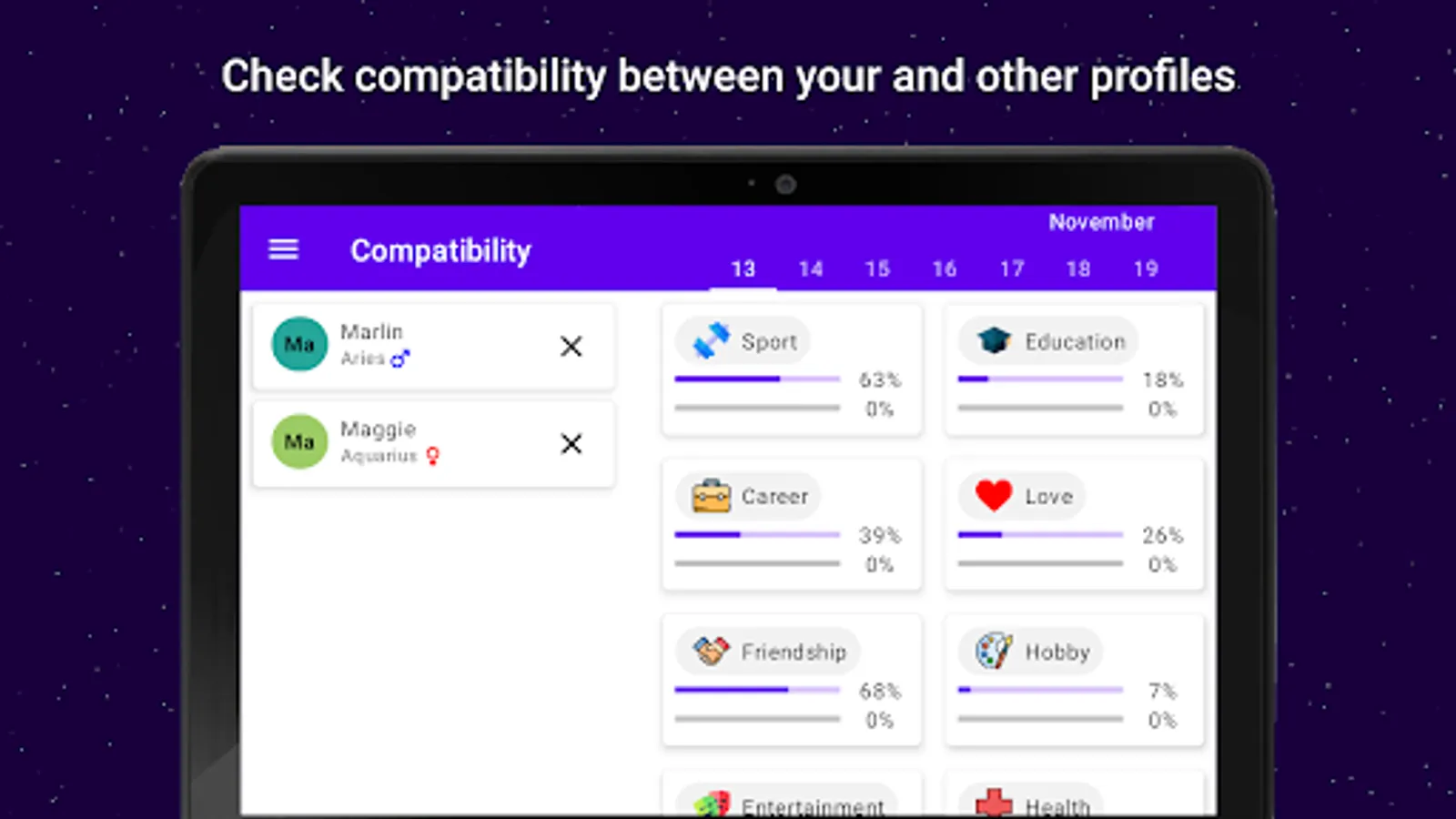 Check compatibility between your and other profiles

Compatibility

November

13 14 15 16 17 18 19

Ma Marlin
Aries ♂

Ma Maggie
Aquarius ♀

Sport
63%
0%

Education
18%
0%

Career
39%
0%

Love
26%
0%

Friendship
68%
0%

Hobby
7%
0%

Entertainment

Health